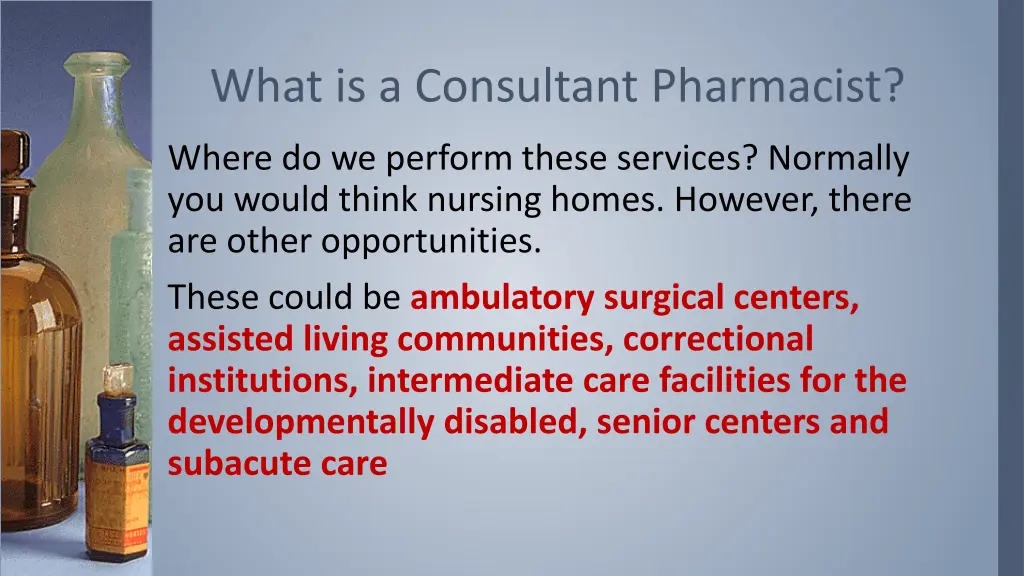 What is a Consultant Pharmacist?

Where do we perform these services? Normally you would think nursing homes. However, there are other opportunities.

These could be ambulatory surgical centers, assisted living communities, correctional institutions, intermediate care facilities for the developmentally disabled, senior centers and subacute care